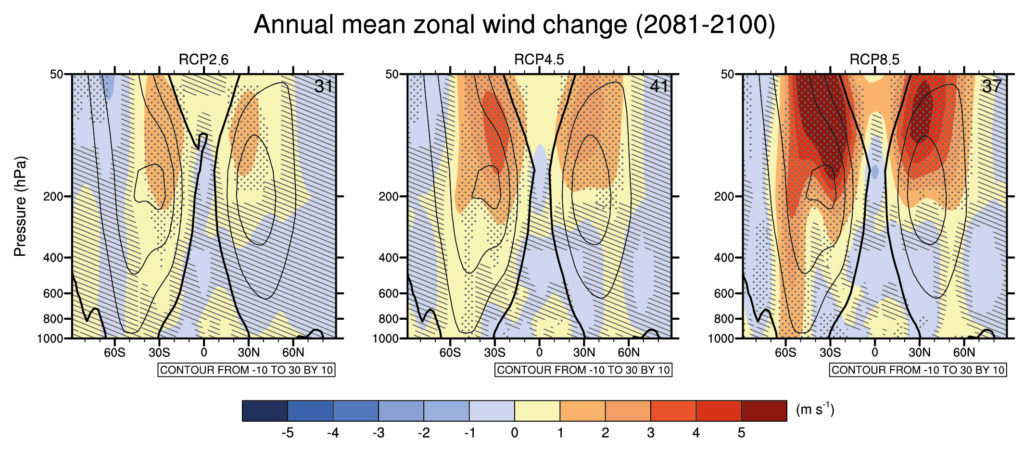 Annual mean zonal wind change (2081-2100)

RCP2.6

31

Pressure (hPa)

50

200

400

600

800

1000

60S 30S 0 30N 60N

CONTOUR FROM -10 TO 30 BY 10

RCP4.5

41

50

200

400

600

800

1000

60S 30S 0 30N 60N

CONTOUR FROM -10 TO 30 BY 10

RCP8.5

37

50

200

400

600

800

1000

60S 30S 0 30N 60N

CONTOUR FROM -10 TO 30 BY 10

-5 -4 -3 -2 -1 0 1 2 3 4 5

(m s$^{-1}$)